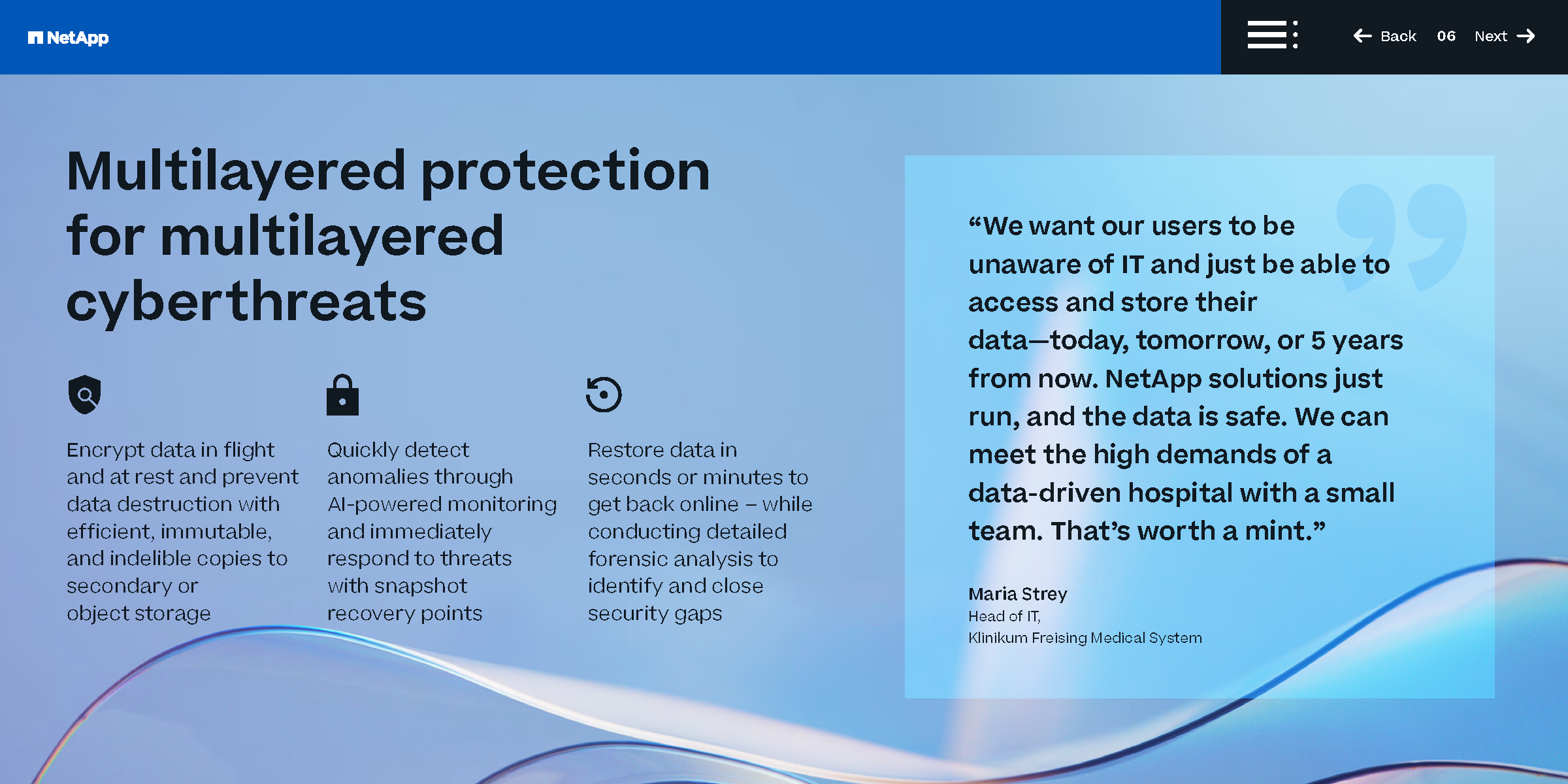 NetApp

Back 06 Next

Multilayered protection for multilayered cyberthreats

Encrypt data in flight and at rest and prevent data destruction with efficient, immutable, and indelible copies to secondary or object storage

Quickly detect anomalies through AI-powered monitoring and immediately respond to threats with snapshot recovery points

Restore data in seconds or minutes to get back online – while conducting detailed forensic analysis to identify and close security gaps

“We want our users to be unaware of IT and just be able to access and store their data—today, tomorrow, or 5 years from now. NetApp solutions just run, and the data is safe. We can meet the high demands of a data-driven hospital with a small team. That’s worth a mint.”

Maria Strey
Head of IT,
Klinikum Freising Medical System